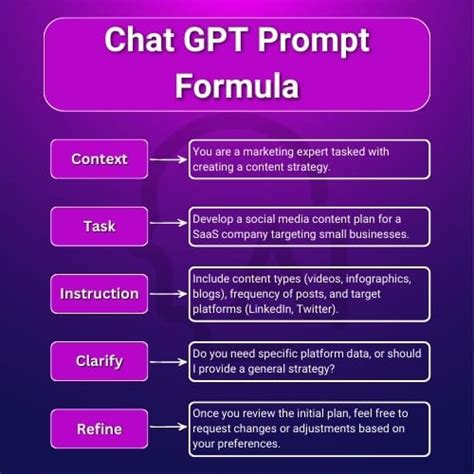 Chat GPT Prompt Formula

Context

You are a marketing expert tasked with creating a content strategy.

Task

Develop a social media content plan for a SaaS company targeting small businesses.

Instruction

Include content types (videos, infographics, blogs), frequency of posts, and target platforms (LinkedIn, Twitter).

Clarify

Do you need specific platform data, or should I provide a general strategy?

Refine

Once you review the initial plan, feel free to request changes or adjustments based on your preferences.